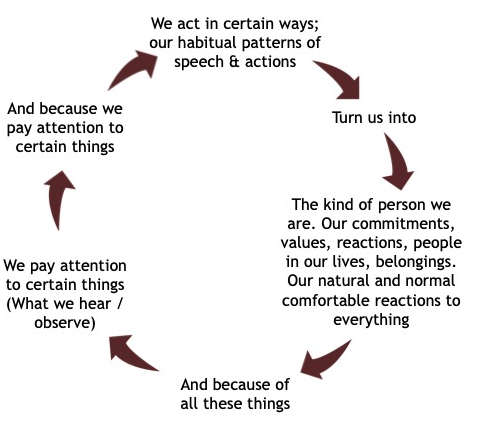 We act in certain ways; our habitual patterns of speech & actions

Turn us into

The kind of person we are. Our commitments, values, reactions, people in our lives, belongings. Our natural and normal comfortable reactions to everything

And because of all these things

We pay attention to certain things (What we hear / observe)

And because we pay attention to certain things